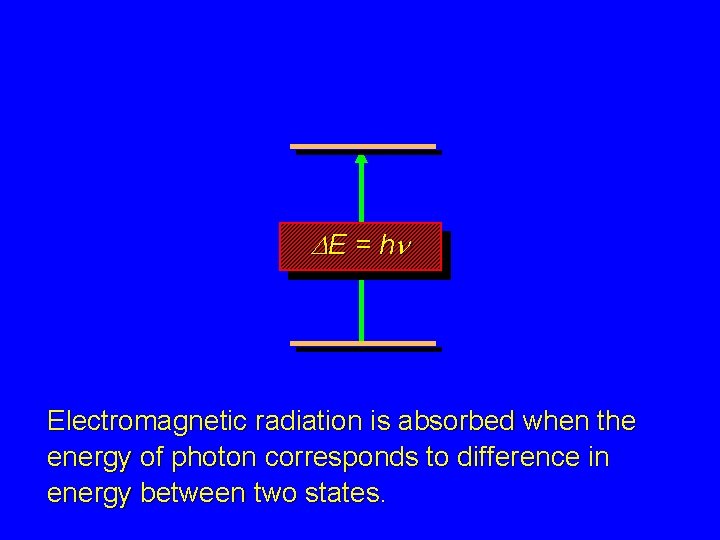 $\Delta E = h\nu$

Electromagnetic radiation is absorbed when the energy of photon corresponds to difference in energy between two states.